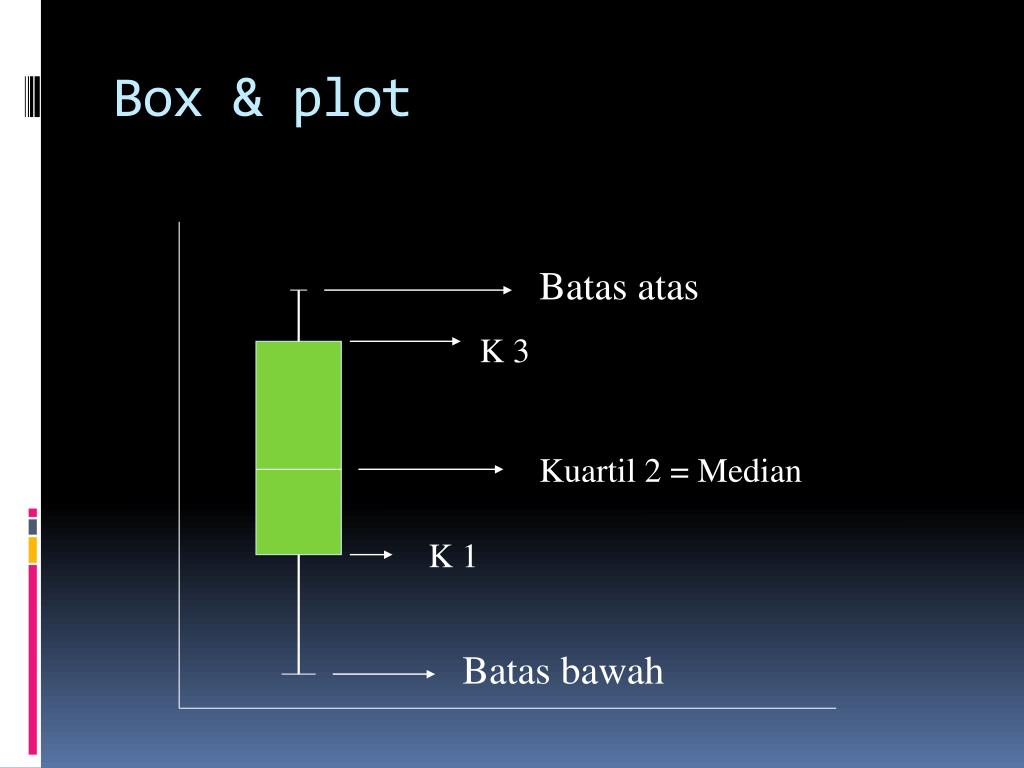 Box & plot

Batas atas

K 3

Kuartil 2 = Median

K 1

Batas bawah